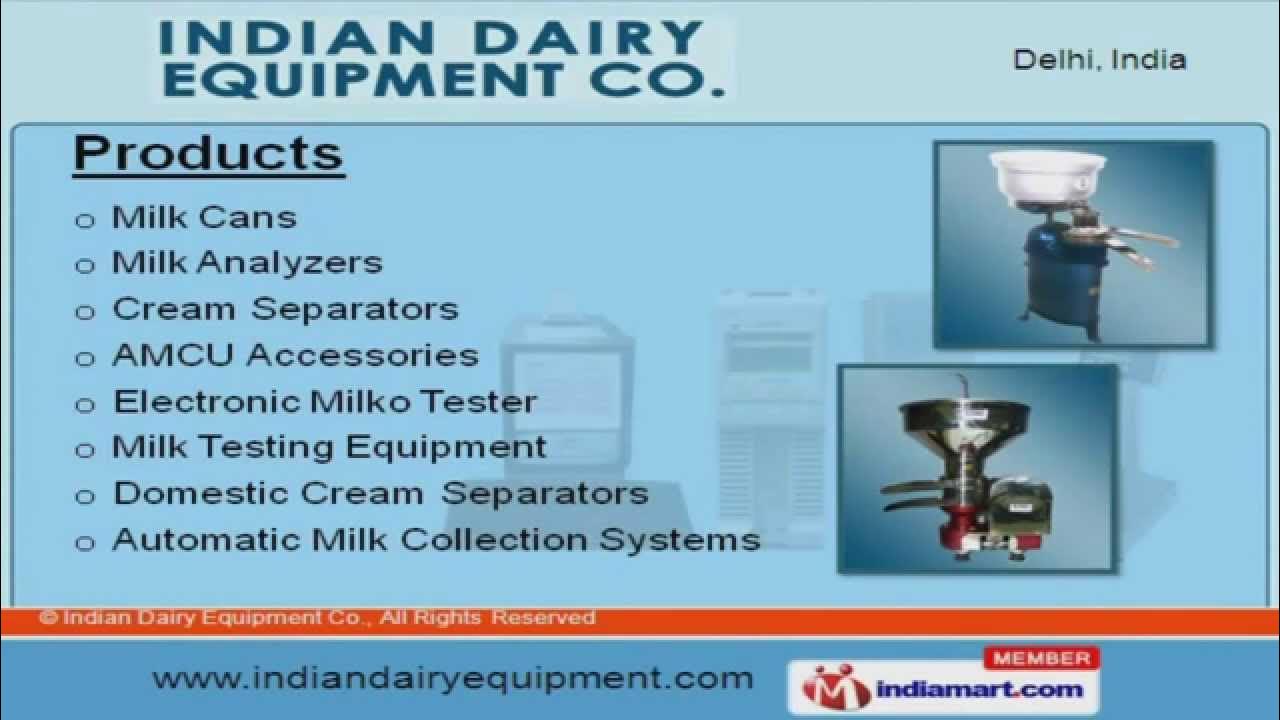 INDIAN DAIRY EQUIPMENT CO.

Delhi, India

Products

o Milk Cans
o Milk Analyzers
o Cream Separators
o AMCU Accessories
o Electronic Milko Tester
o Milk Testing Equipment
o Domestic Cream Separators
o Automatic Milk Collection Systems

© Indian Dairy Equipment Co., All Rights Reserved

www.indiandairyequipment.com

MEMBER
indiamart.com